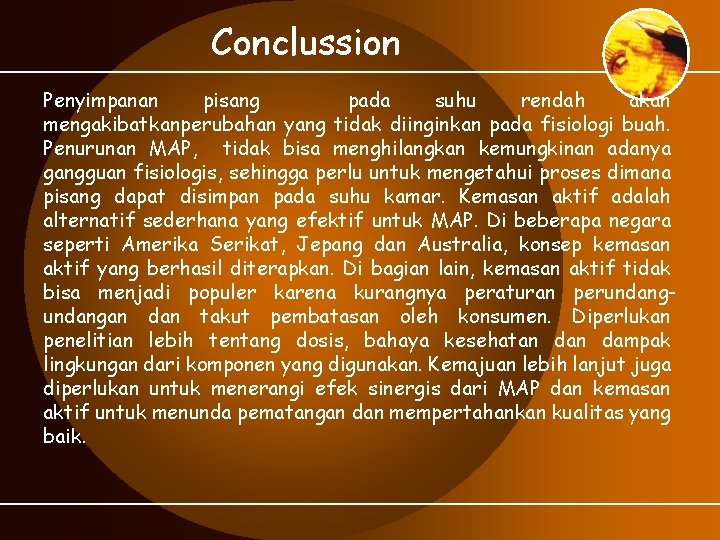 Conclussion

Penyimpanan pisang pada suhu rendah akan mengakibatkanperubahan yang tidak diinginkan pada fisiologi buah. Penurunan MAP, tidak bisa menghilangkan kemungkinan adanya gangguan fisiologis, sehingga perlu untuk mengetahui proses dimana pisang dapat disimpan pada suhu kamar. Kemasan aktif adalah alternatif sederhana yang efektif untuk MAP. Di beberapa negara seperti Amerika Serikat, Jepang dan Australia, konsep kemasan aktif yang berhasil diterapkan. Di bagian lain, kemasan aktif tidak bisa menjadi populer karena kurangnya peraturan perundang-undangan dan takut pembatasan oleh konsumen. Diperlukan penelitian lebih tentang dosis, bahaya kesehatan dan dampak lingkungan dari komponen yang digunakan. Kemajuan lebih lanjut juga diperlukan untuk menerangi efek sinergis dari MAP dan kemasan aktif untuk menunda pematangan dan mempertahankan kualitas yang baik.